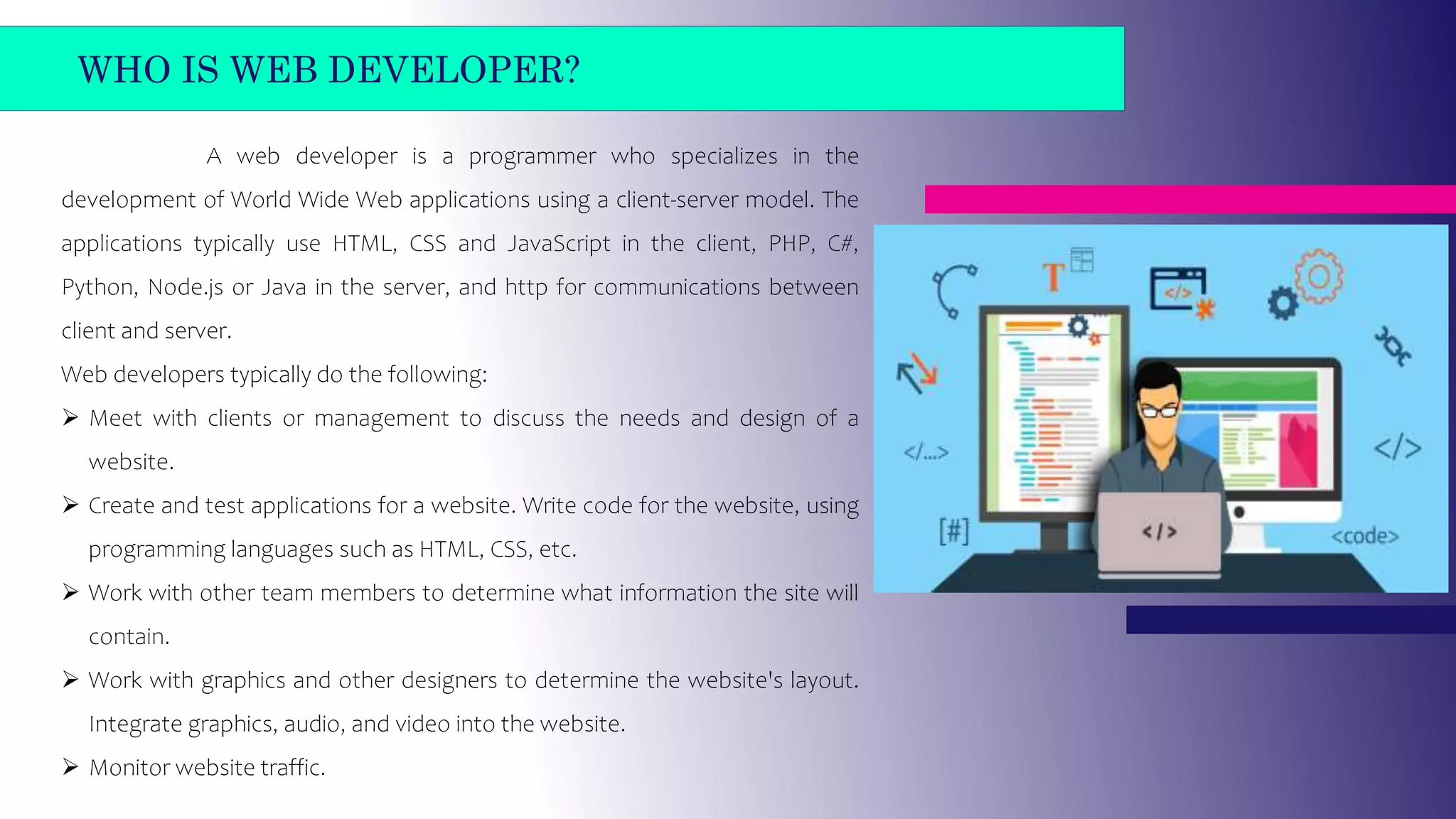 WHO IS WEB DEVELOPER?

A web developer is a programmer who specializes in the development of World Wide Web applications using a client-server model. The applications typically use HTML, CSS and JavaScript in the client, PHP, C#, Python, Node.js or Java in the server, and http for communications between client and server.

Web developers typically do the following:

➢ Meet with clients or management to discuss the needs and design of a website.

➢ Create and test applications for a website. Write code for the website, using programming languages such as HTML, CSS, etc.

➢ Work with other team members to determine what information the site will contain.

➢ Work with graphics and other designers to determine the website's layout. Integrate graphics, audio, and video into the website.

➢ Monitor website traffic.

T

</>

</...>

</>

[#]

</>

<code>